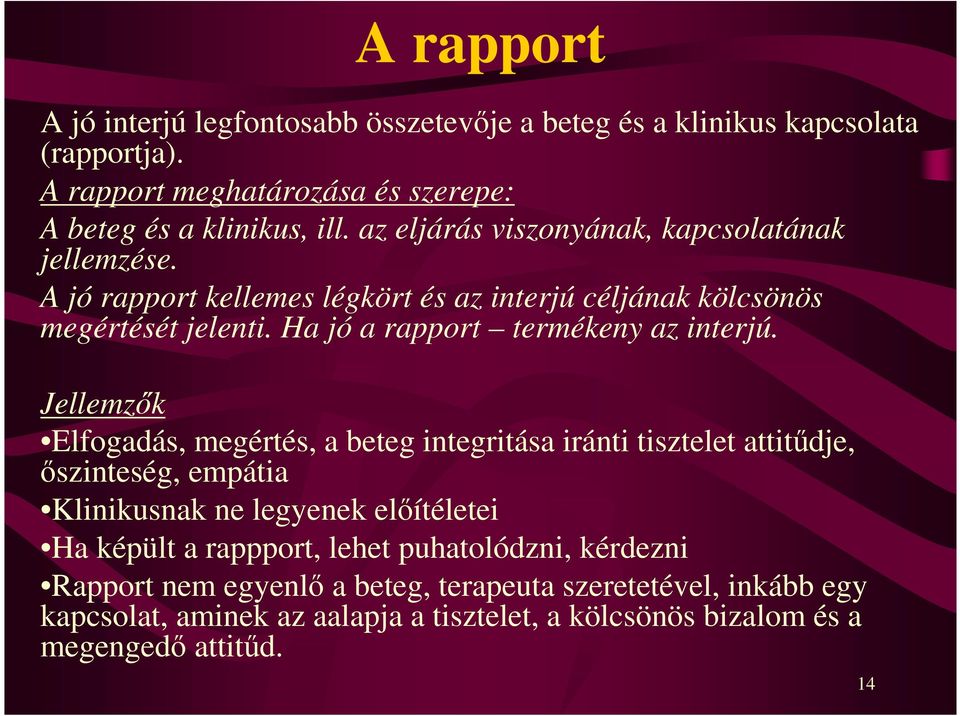 A rapport

A jó interjú legfontosabb összetevője a beteg és a klinikus kapcsolata (rapportja).

A rapport meghatározása és szerepe:

A beteg és a klinikus, ill. az eljárás viszonyának, kapcsolatának jellemzése.

A jó rapport kellemes légkört és az interjú céljának kölcsönös megértését jelenti. Ha jó a rapport – termékeny az interjú.

Jellemzők

•Elfogadás, megértés, a beteg integritása iránti tisztelet attitűdje, őszinteség, empátia

•Klinikusnak ne legyenek előítéletei

•Ha képült a rappport, lehet puhatolódzni, kérdezni

•Rapport nem egyenlő a beteg, terapeuta szeretetével, inkább egy kapcsolat, aminek az aalapja a tisztelet, a kölcsönös bizalom és a megengedő attitűd.

14